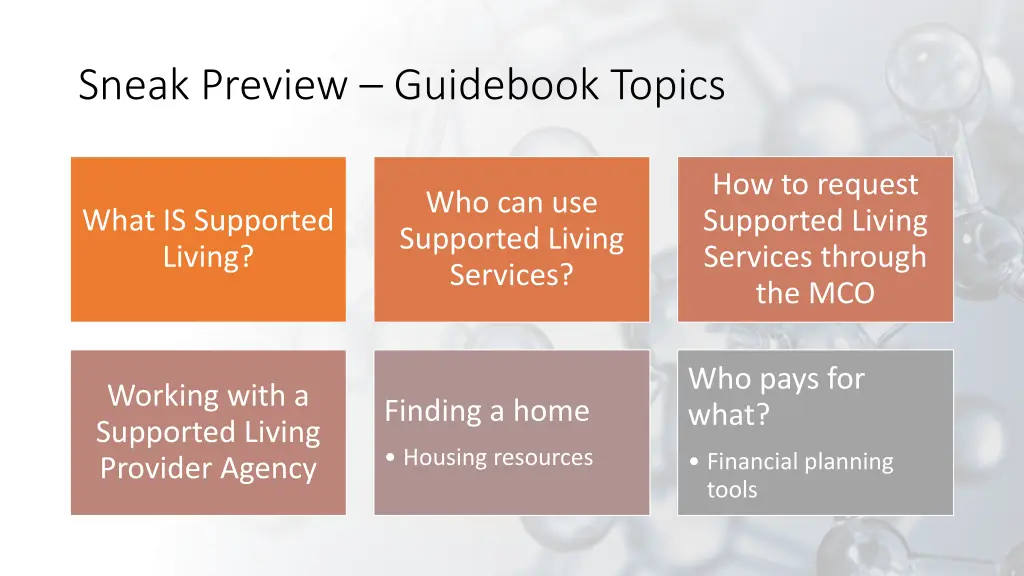 Sneak Preview – Guidebook Topics

What IS Supported Living?

Who can use Supported Living Services?

How to request Supported Living Services through the MCO

Working with a Supported Living Provider Agency

Finding a home

• Housing resources

Who pays for what?

• Financial planning tools